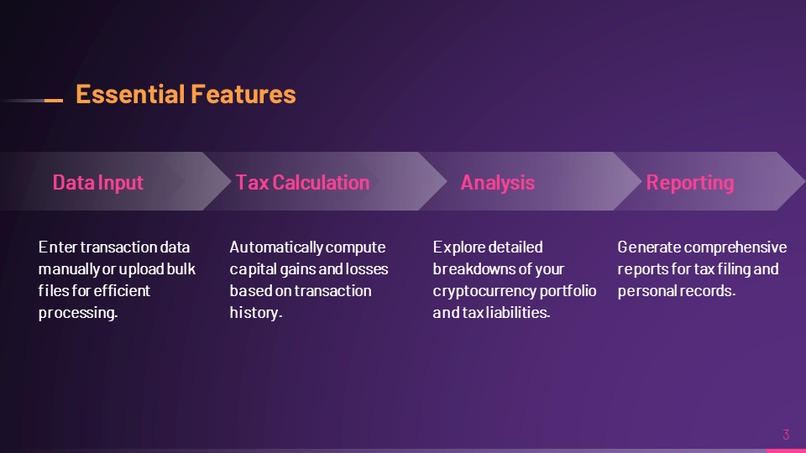 Essential Features

Data Input

Enter transaction data manually or upload bulk files for efficient processing.

Tax Calculation

Automatically compute capital gains and losses based on transaction history.

Analysis

Explore detailed breakdowns of your cryptocurrency portfolio and tax liabilities.

Reporting

Generate comprehensive reports for tax filing and personal records.

3